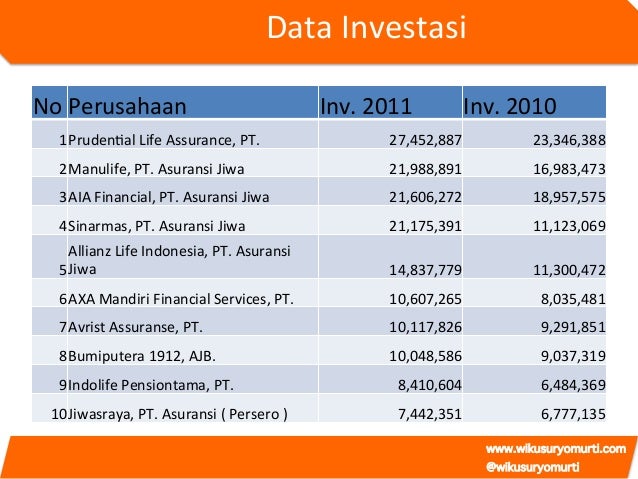 Data Investasi

| No | Perusahaan | Inv. 2011 | Inv. 2010 |
|---|---|---|---|
| 1 | Prudential Life Assurance, PT. | 27,452,887 | 23,346,388 |
| 2 | Manulife, PT. Asuransi Jiwa | 21,988,891 | 16,983,473 |
| 3 | AIA Financial, PT. Asuransi Jiwa | 21,606,272 | 18,957,575 |
| 4 | Sinarmas, PT. Asuransi Jiwa | 21,175,391 | 11,123,069 |
| 5 | Allianz Life Indonesia, PT. Asuransi Jiwa | 14,837,779 | 11,300,472 |
| 6 | AXA Mandiri Financial Services, PT. | 10,607,265 | 8,035,481 |
| 7 | Avrist Assuranse, PT. | 10,117,826 | 9,291,851 |
| 8 | Bumiputera 1912, AJB. | 10,048,586 | 9,037,319 |
| 9 | Indolife Pensiontama, PT. | 8,410,604 | 6,484,369 |
| 10 | Jiwasraya, PT. Asuransi ( Persero ) | 7,442,351 | 6,777,135 |

www.wikusuryomurti.com
@wikusuryomurti